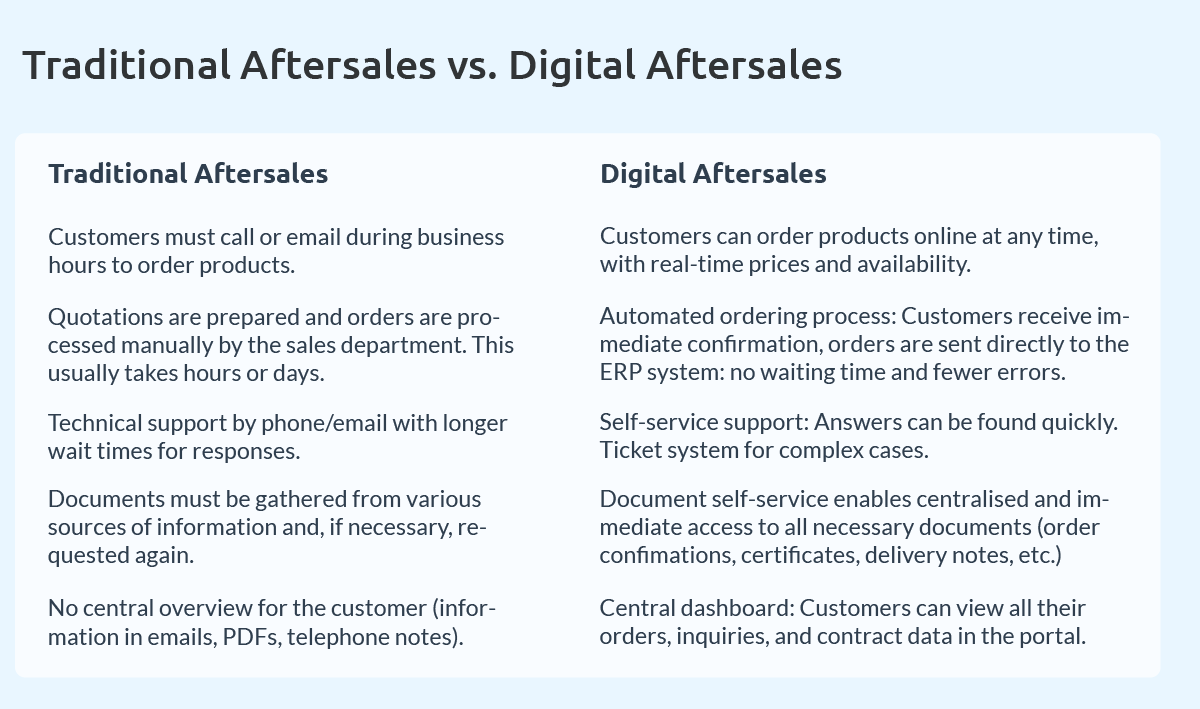 Traditional Aftersales vs. Digital Aftersales

Traditional Aftersales

Customers must call or email during business hours to order products.

Quotations are prepared and orders are processed manually by the sales department. This usually takes hours or days.

Technical support by phone/email with longer wait times for responses.

Documents must be gathered from various sources of information and, if necessary, requested again.

No central overview for the customer (information in emails, PDFs, telephone notes).

Digital Aftersales

Customers can order products online at any time, with real-time prices and availability.

Automated ordering process: Customers receive immediate confirmation, orders are sent directly to the ERP system: no waiting time and fewer errors.

Self-service support: Answers can be found quickly. Ticket system for complex cases.

Document self-service enables centralised and immediate access to all necessary documents (order confimations, certificates, delivery notes, etc.)

Central dashboard: Customers can view all their orders, inquiries, and contract data in the portal.